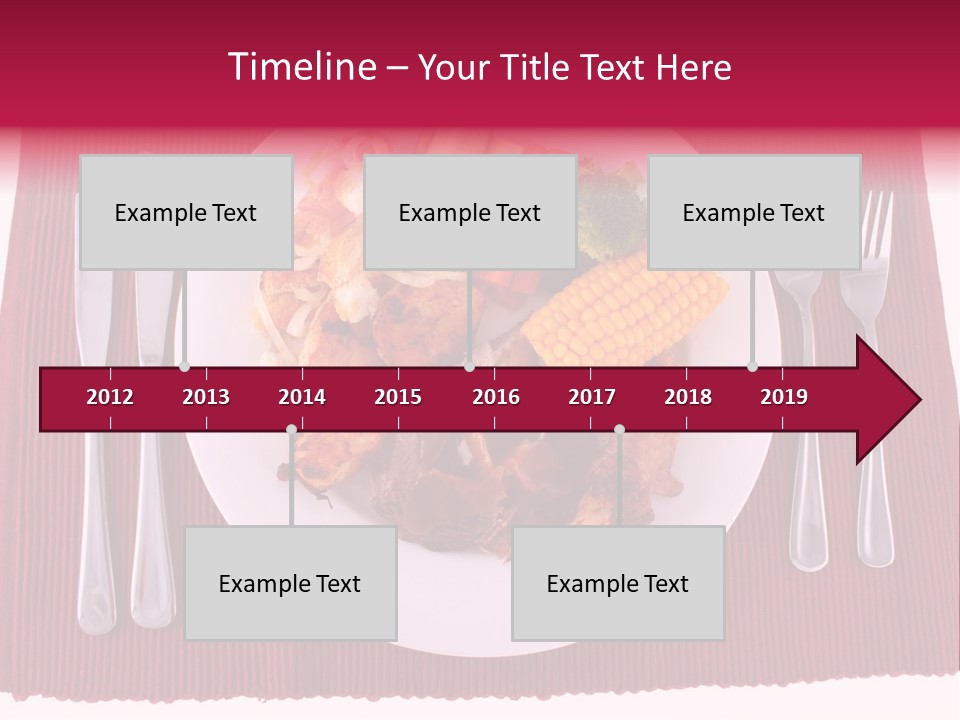 Timeline – Your Title Text Here

Example Text

Example Text

Example Text

2012 2013 2014 2015 2016 2017 2018 2019

Example Text

Example Text